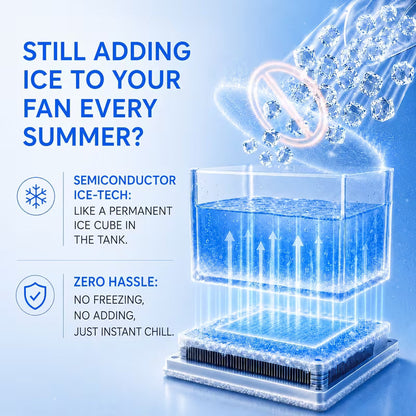 STILL ADDING ICE TO YOUR FAN EVERY SUMMER?

SEMICONDUCTOR ICE-TECH:
LIKE A PERMANENT ICE CUBE IN THE TANK.

ZERO HASSLE:
NO FREEZING, NO ADDING, JUST INSTANT CHILL.